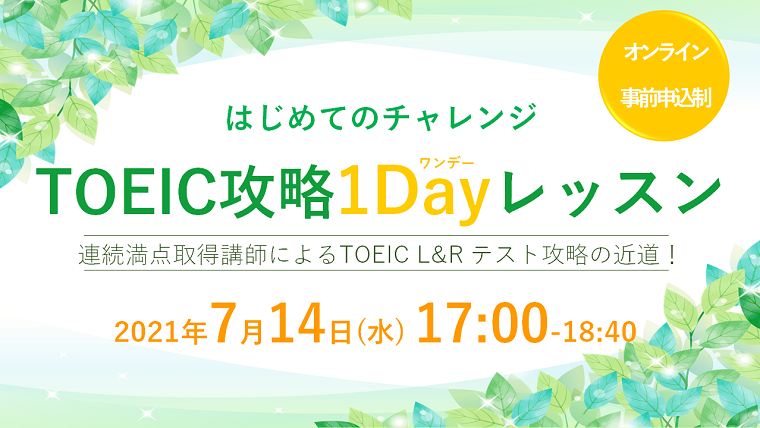 オンライン
事前申込制

はじめてのチャレンジ

ワンデー
TOEIC攻略1Dayレッスン

連続満点取得講師によるTOEIC L&R テスト攻略の近道！

2021年7月14日(水) 17:00-18:40